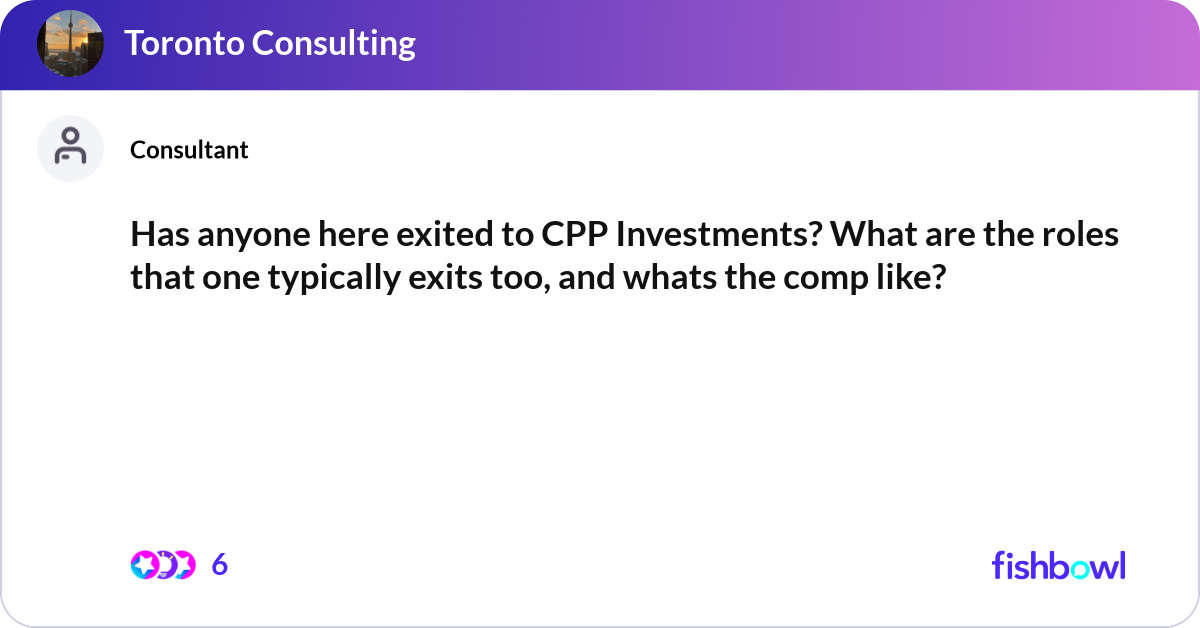 Toronto Consulting

Consultant

Has anyone here exited to CPP Investments? What are the roles that one typically exits too, and whats the comp like?

6

fishbowl